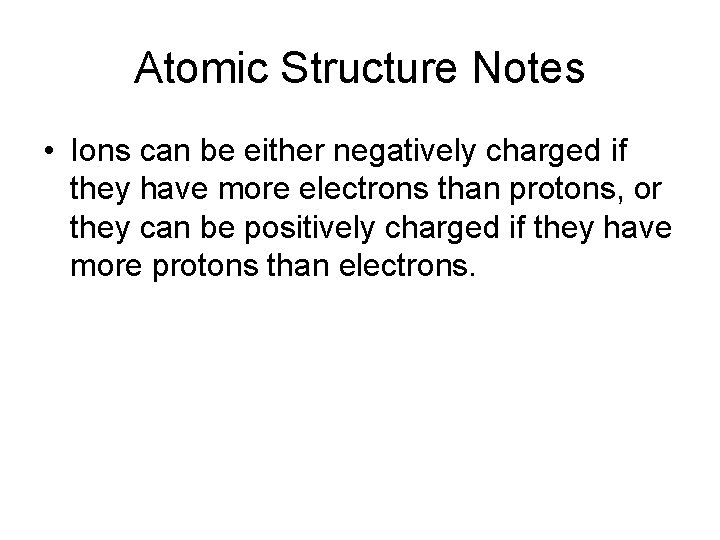 Atomic Structure Notes

• Ions can be either negatively charged if they have more electrons than protons, or they can be positively charged if they have more protons than electrons.